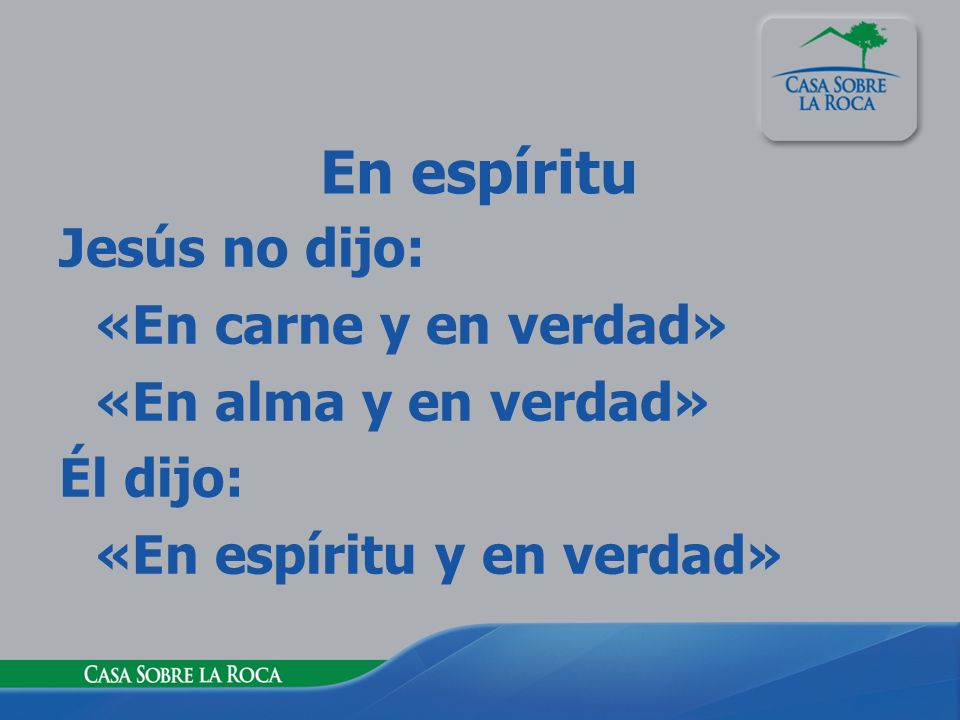 CASA SOBRE LA ROCA

En espíritu

Jesús no dijo:

«En carne y en verdad»

«En alma y en verdad»

Él dijo:

«En espíritu y en verdad»

CASA SOBRE LA ROCA